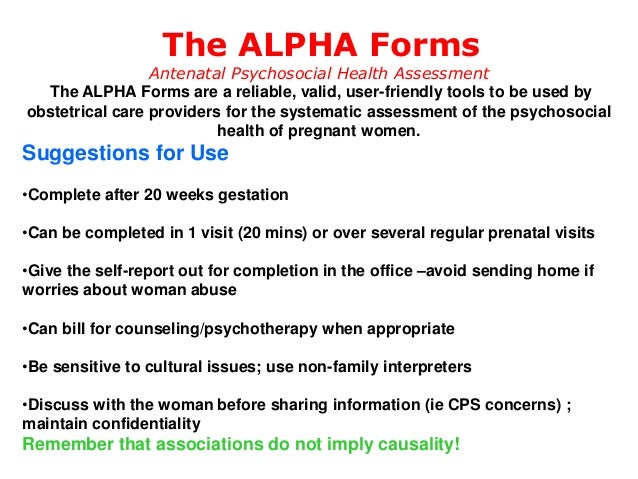 The ALPHA Forms

Antenatal Psychosocial Health Assessment

The ALPHA Forms are a reliable, valid, user-friendly tools to be used by obstetrical care providers for the systematic assessment of the psychosocial health of pregnant women.

Suggestions for Use

•Complete after 20 weeks gestation

•Can be completed in 1 visit (20 mins) or over several regular prenatal visits

•Give the self-report out for completion in the office –avoid sending home if worries about woman abuse

•Can bill for counseling/psychotherapy when appropriate

•Be sensitive to cultural issues; use non-family interpreters

•Discuss with the woman before sharing information (ie CPS concerns) ; maintain confidentiality

Remember that associations do not imply causality!